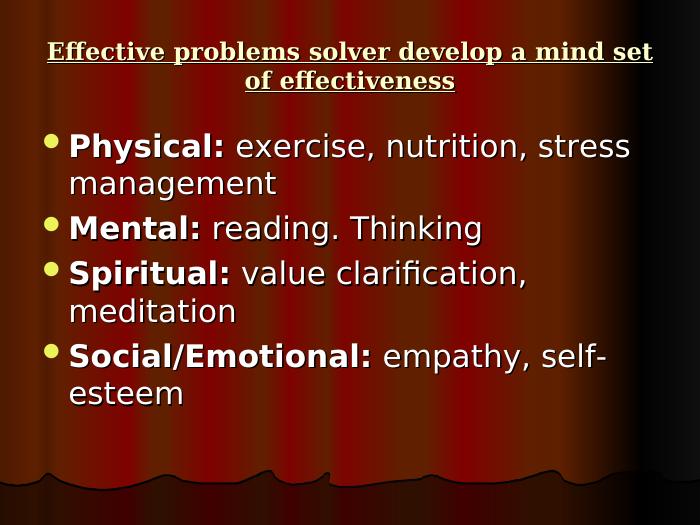 Effective problems solver develop a mind set of effectiveness

- Physical: exercise, nutrition, stress management
- Mental: reading. Thinking
- Spiritual: value clarification, meditation
- Social/Emotional: empathy, self-esteem